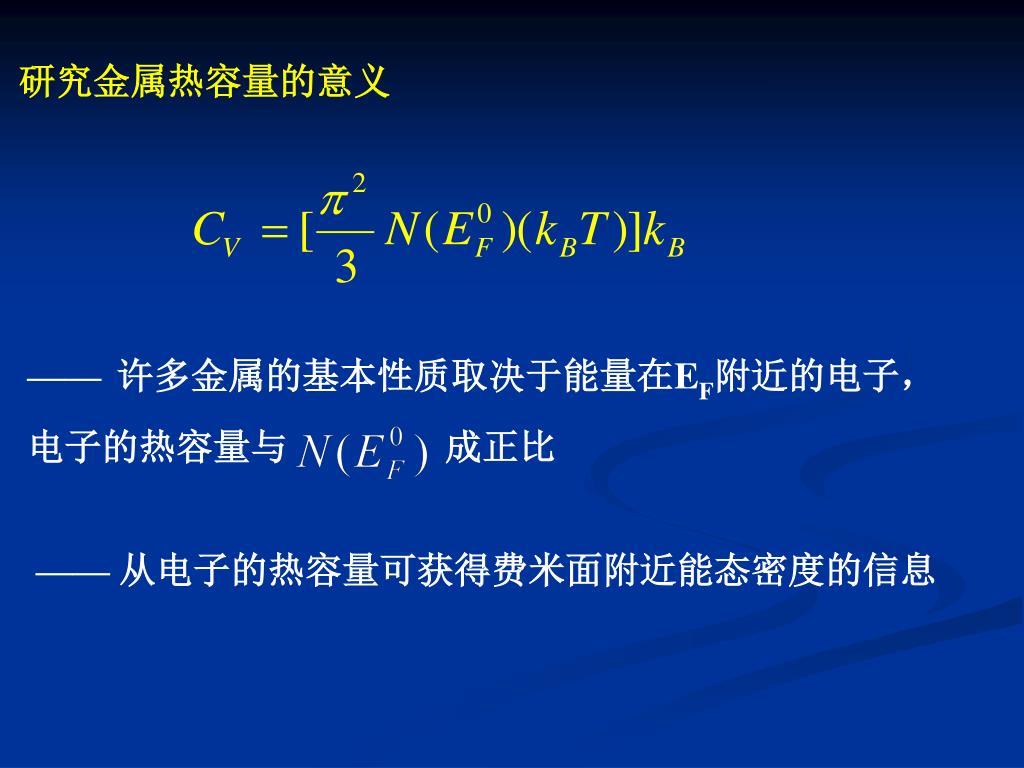 研究金属热容量的意义

$C_V = [\frac{\pi^2}{3} N(E_F^0)(k_B T)]k_B$

—— 许多金属的基本性质取决于能量在$E_F$附近的电子，电子的热容量与 $N(E_F^0)$ 成正比

—— 从电子的热容量可获得费米面附近能态密度的信息